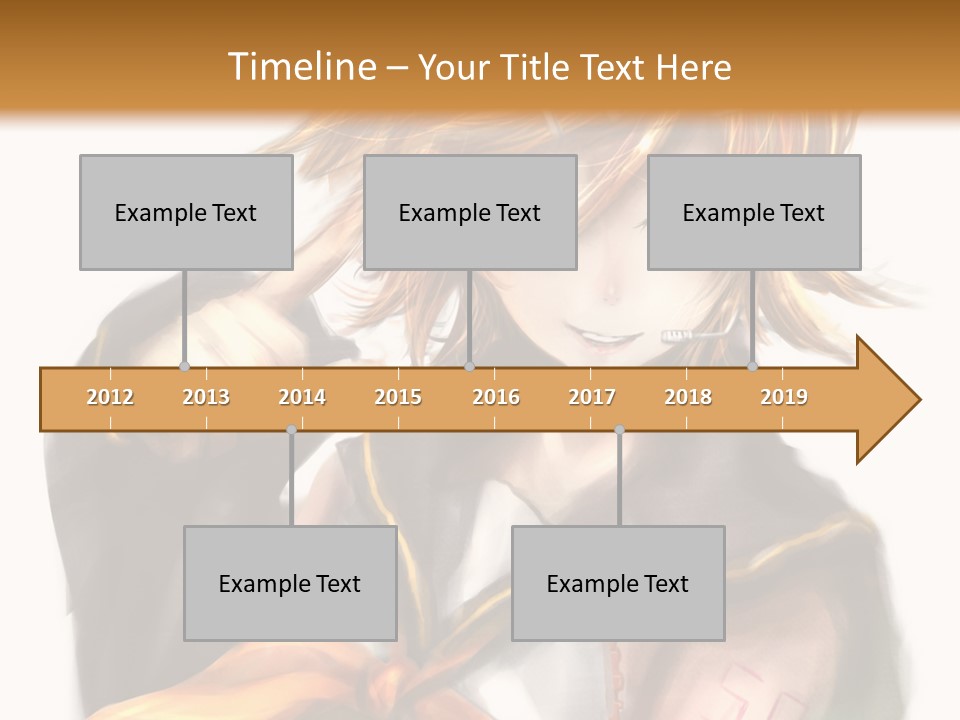 Timeline – Your Title Text Here

Example Text

Example Text

Example Text

2012 2013 2014 2015 2016 2017 2018 2019

Example Text

Example Text